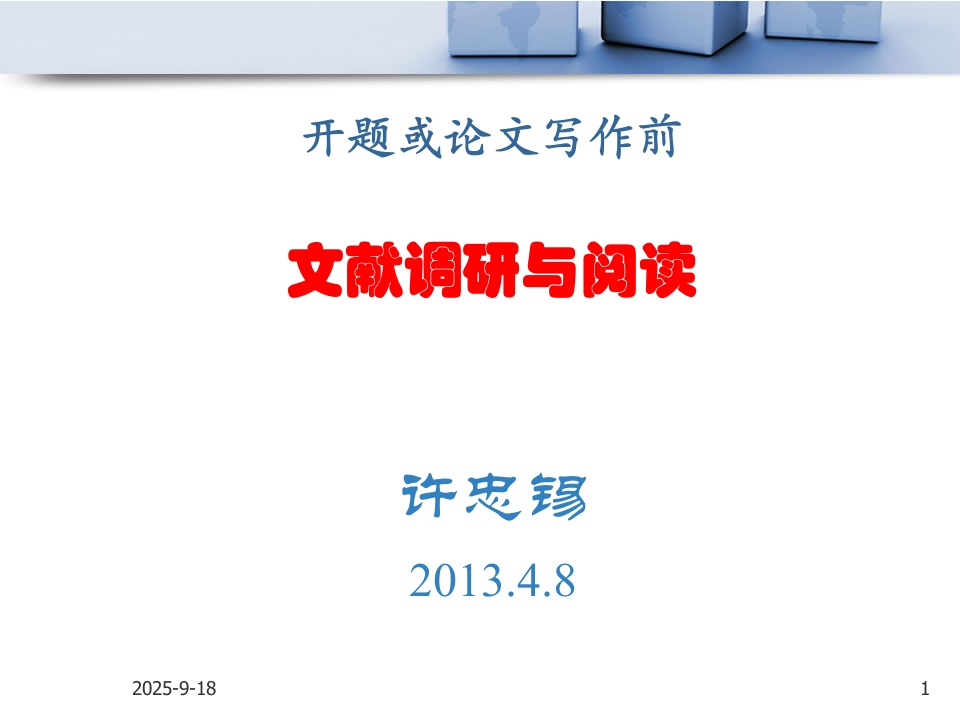 开题或论文写作前

文献调研与阅读

许忠锡

2013.4.8

2025-9-18

1